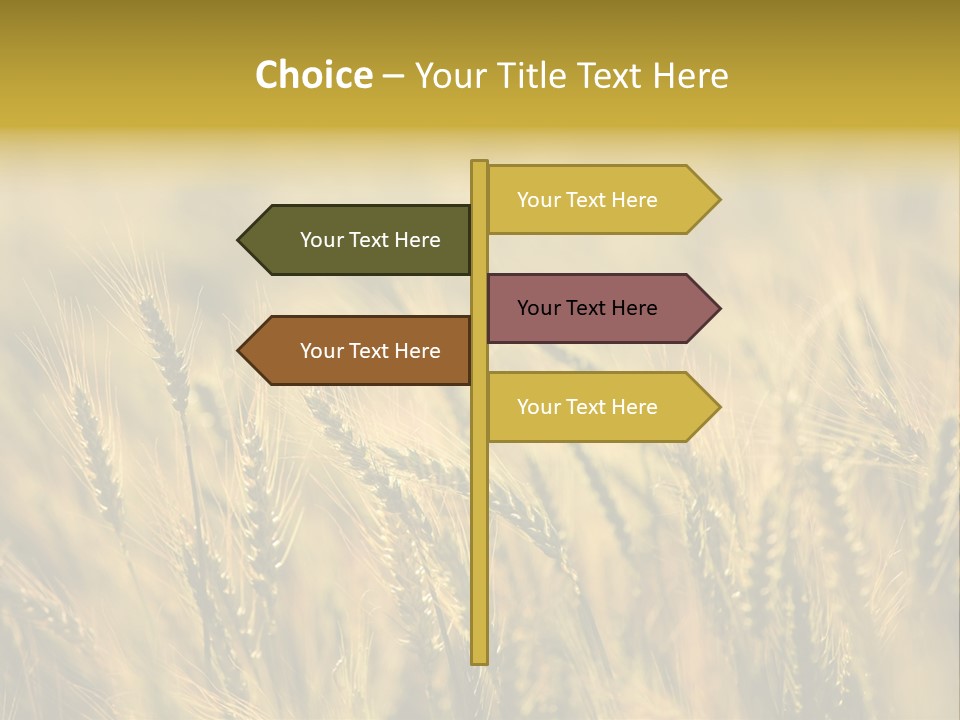 Choice – Your Title Text Here

Your Text Here

Your Text Here

Your Text Here

Your Text Here

Your Text Here